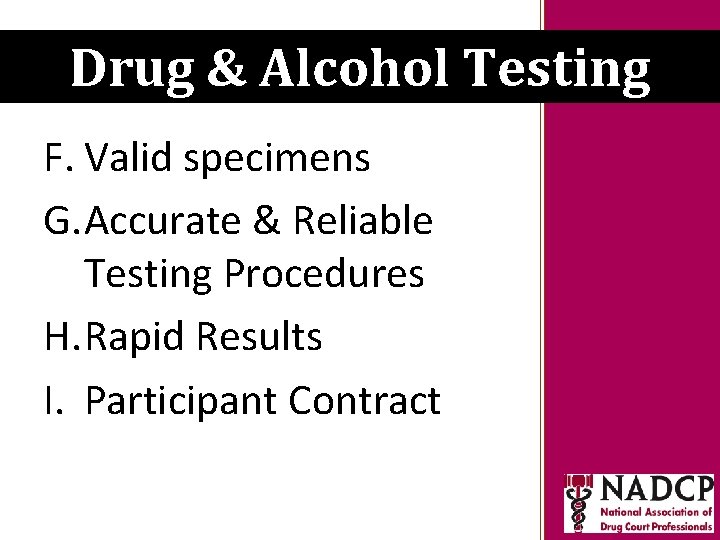 Drug & Alcohol Testing

F. Valid specimens

G. Accurate & Reliable Testing Procedures

H. Rapid Results

I. Participant Contract

NADCP
National Association of Drug Court Professionals